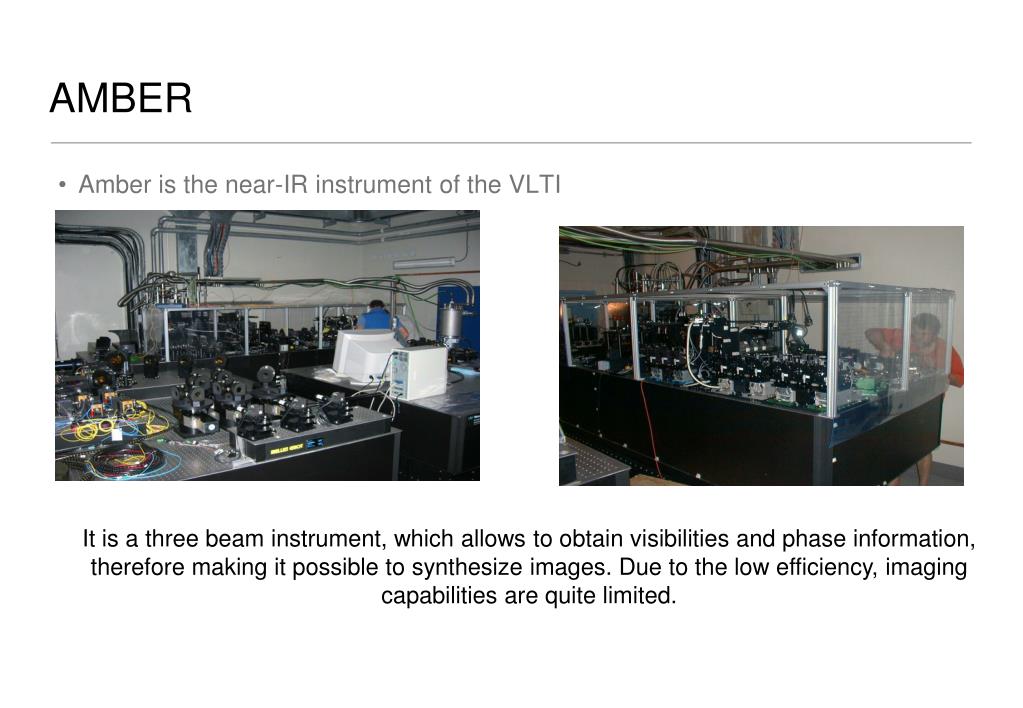 AMBER

• Amber is the near-IR instrument of the VLTI

It is a three beam instrument, which allows to obtain visibilities and phase information, therefore making it possible to synthesize images. Due to the low efficiency, imaging capabilities are quite limited.